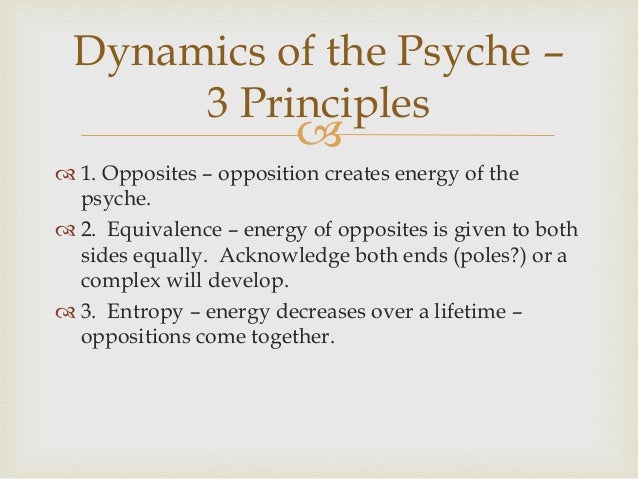 Dynamics of the Psyche – 3 Principles

1. Opposites – opposition creates energy of the psyche.

2. Equivalence – energy of opposites is given to both sides equally. Acknowledge both ends (poles?) or a complex will develop.

3. Entropy – energy decreases over a lifetime – oppositions come together.